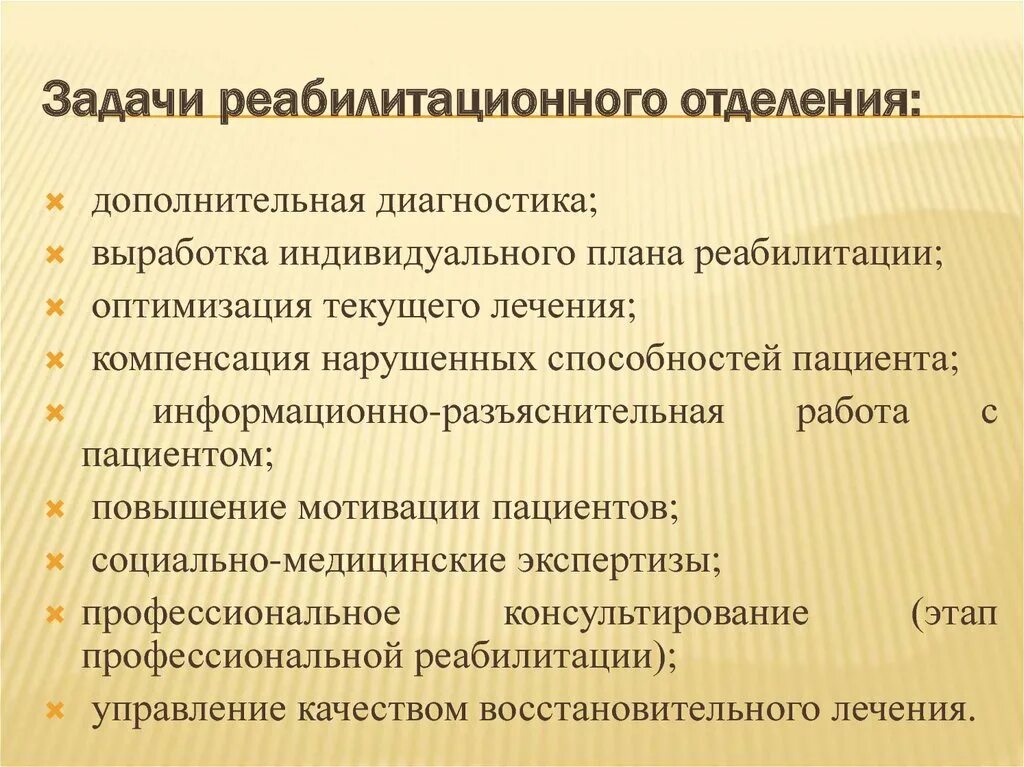 Задачи реабилитационного отделения:

дополнительная диагностика;
выработка индивидуального плана реабилитации;
оптимизация текущего лечения;
компенсация нарушенных способностей пациента;
информационно-разъяснительная работа с пациентом;
повышение мотивации пациентов;
социально-медицинские экспертизы;
профессиональное консультирование (этап профессиональной реабилитации);
управление качеством восстановительного лечения.